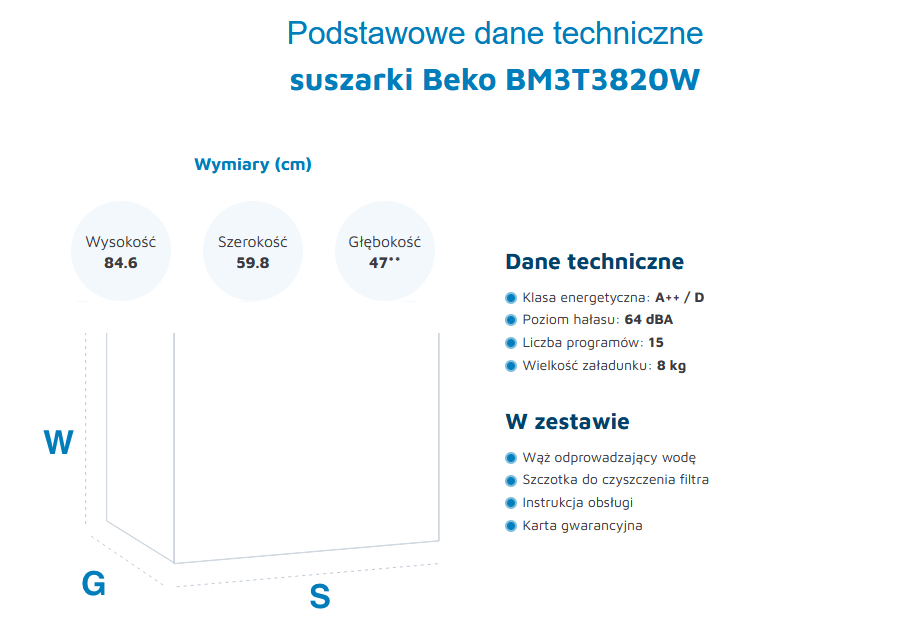 Podstawowe dane techniczne
suszarki Beko BM3T3820W

Wymiary (cm)

Wysokość
84.6

Szerokość
59.8

Głębokość
47**

W

G

S

Dane techniczne

Klasa energetyczna: A++ / D
Poziom hałasu: 64 dBA
Liczba programów: 15
Wielkość załadunku: 8 kg

W zestawie

Wąż odprowadzający wodę
Szczotka do czyszczenia filtra
Instrukcja obsługi
Karta gwarancyjna